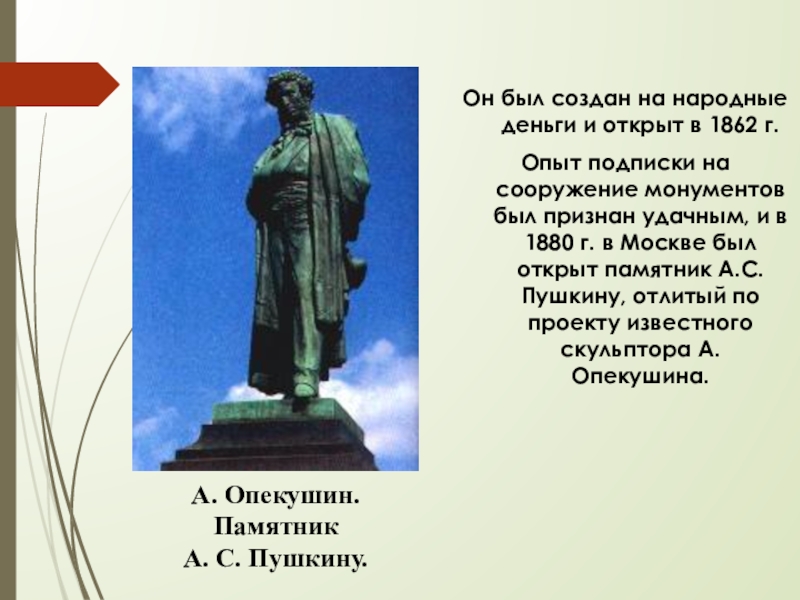 Он был создан на народные деньги и открыт в 1862 г.

Опыт подписки на сооружение монументов был признан удачным, и в 1880 г. в Москве был открыт памятник А.С. Пушкину, отлитый по проекту известного скульптора А. Опекушина.

А. Опекушин.
Памятник
А. С. Пушкину.